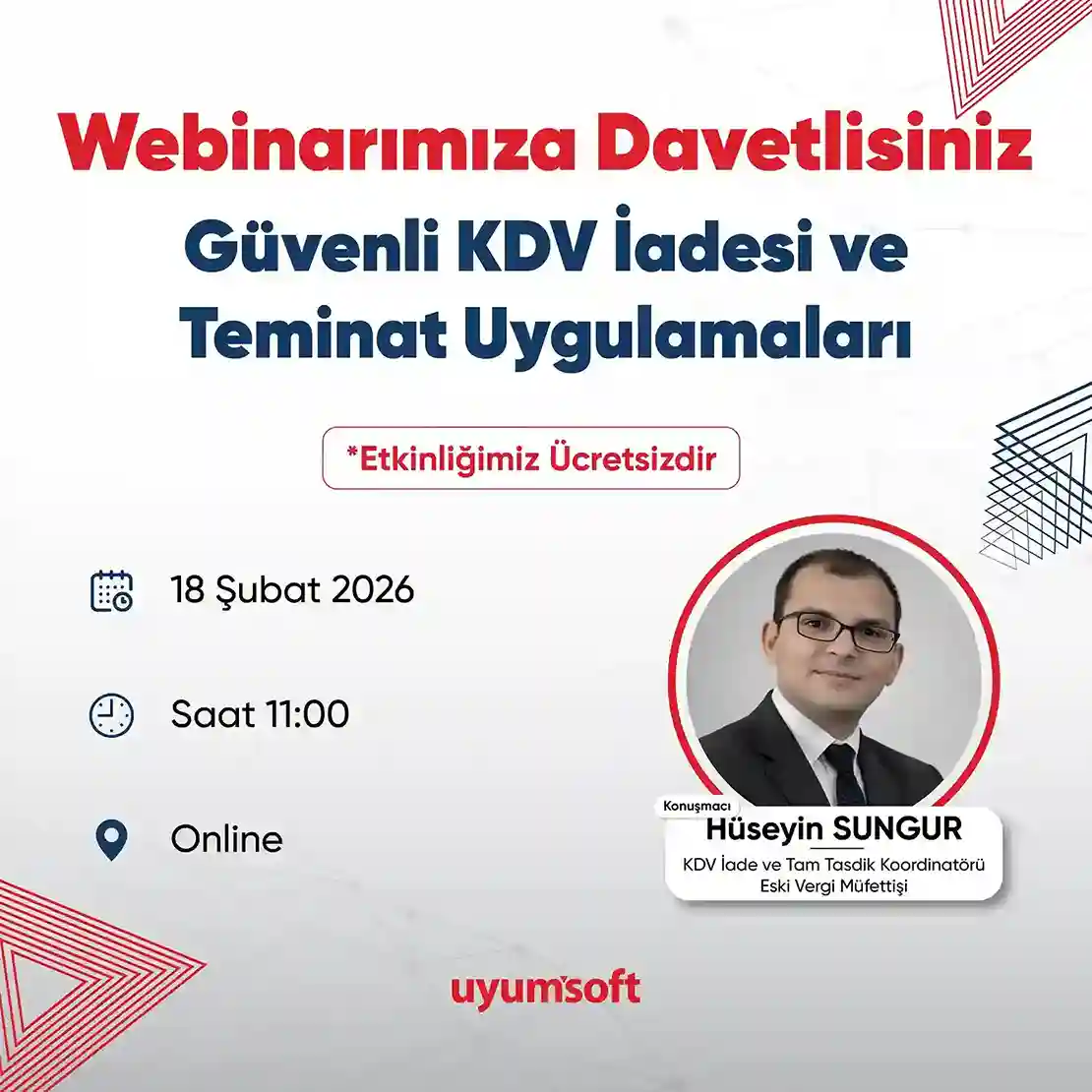 Webinarımıza Davetlisiniz

Güvenli KDV İadesi ve Teminat Uygulamaları

*Etkinliğimiz Ücretsizdir

18 Şubat 2026

Saat 11:00

Online

Konuşmacı
Hüseyin SUNGUR
KDV İade ve Tam Tasdik Koordinatörü
Eski Vergi Müfettişi

uyumsoft